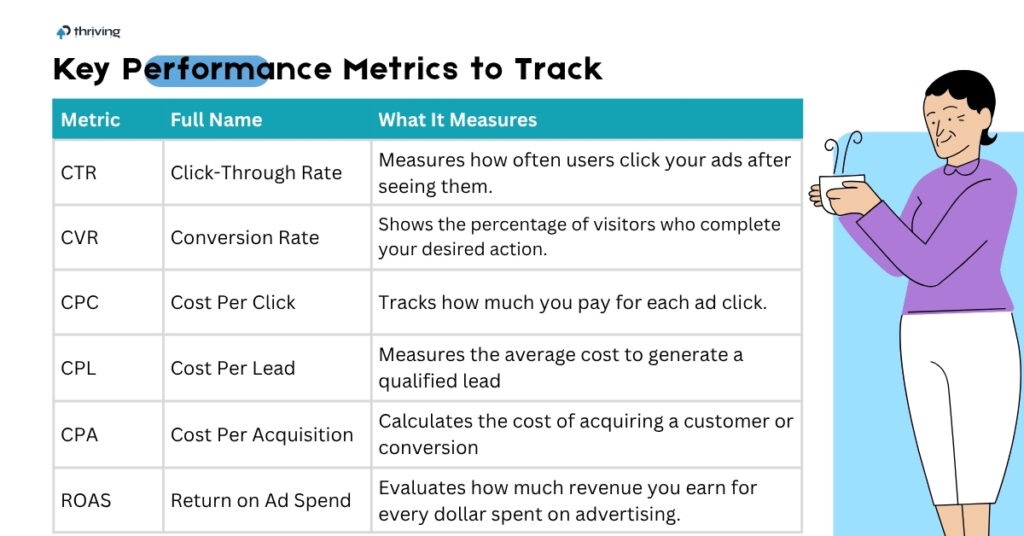 thriving

Key Performance Metrics to Track

| Metric | Full Name | What It Measures |
|---|---|---|
| CTR | Click-Through Rate | Measures how often users click your ads after seeing them. |
| CVR | Conversion Rate | Shows the percentage of visitors who complete your desired action. |
| CPC | Cost Per Click | Tracks how much you pay for each ad click. |
| CPL | Cost Per Lead | Measures the average cost to generate a qualified lead |
| CPA | Cost Per Acquisition | Calculates the cost of acquiring a customer or conversion |
| ROAS | Return on Ad Spend | Evaluates how much revenue you earn for every dollar spent on advertising. |